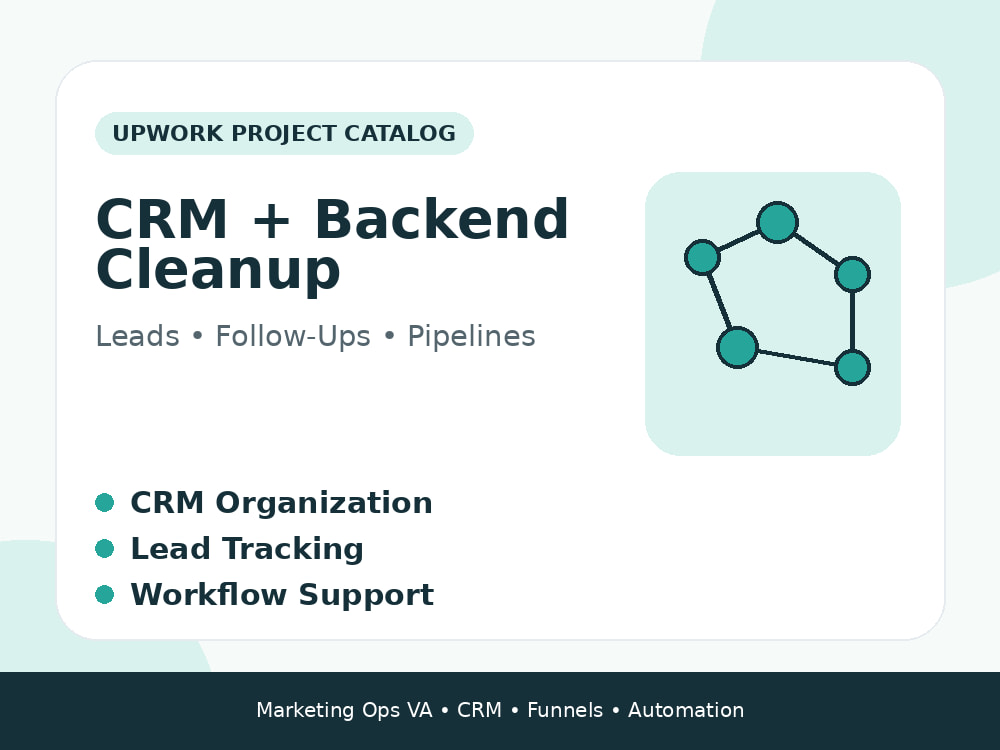 UPWORK PROJECT CATALOG

CRM + Backend Cleanup

Leads • Follow-Ups • Pipelines

• CRM Organization
• Lead Tracking
• Workflow Support

Marketing Ops VA • CRM • Funnels • Automation